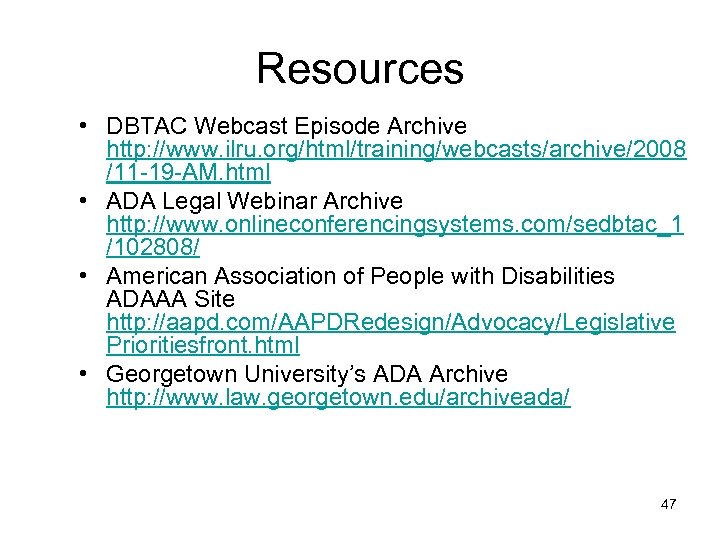 Resources

• DBTAC Webcast Episode Archive http://www.ilru.org/html/training/webcasts/archive/2008/11-19-AM.html
• ADA Legal Webinar Archive http://www.onlineconferencingsystems.com/sedbtac_1/102808/
• American Association of People with Disabilities ADAAA Site http://aapd.com/AAPDRedesign/Advocacy/LegislativePrioritiesfront.html
• Georgetown University's ADA Archive http://www.law.georgetown.edu/archiveada/

47